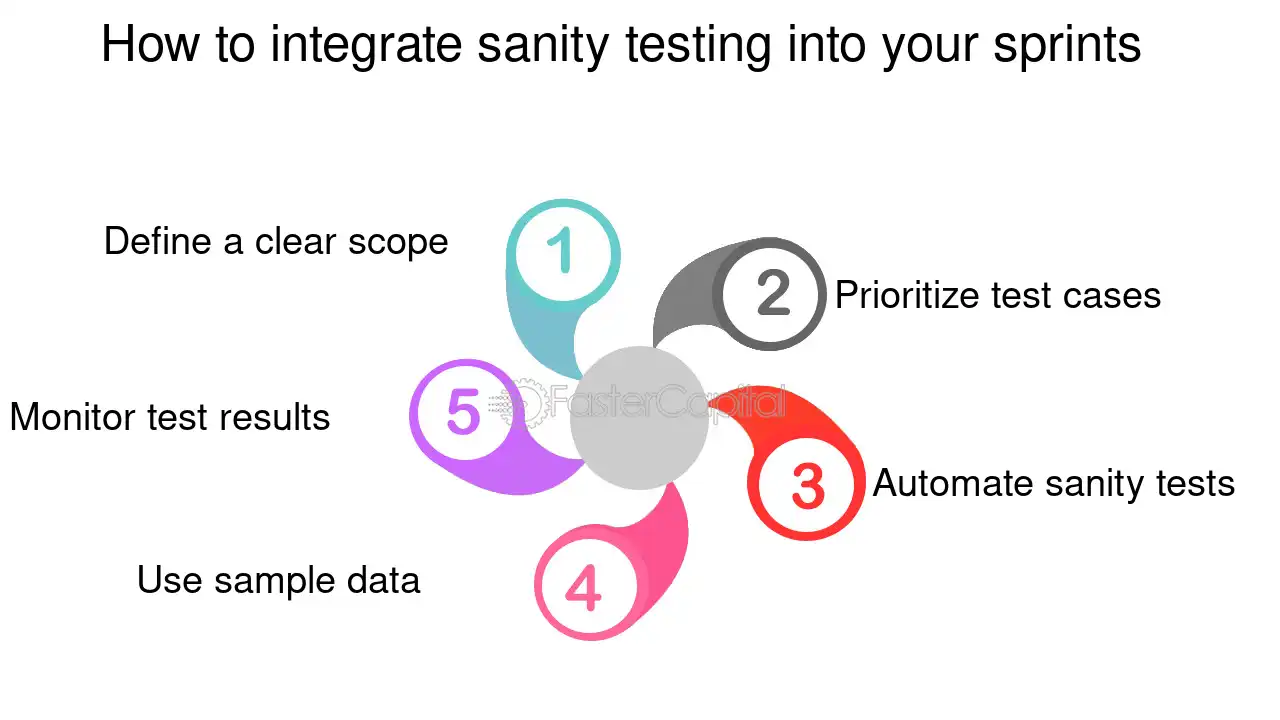 How to integrate sanity testing into your sprints

1 Define a clear scope

2 Prioritize test cases

3 Automate sanity tests

4 Use sample data

5 Monitor test results

FasterCapital